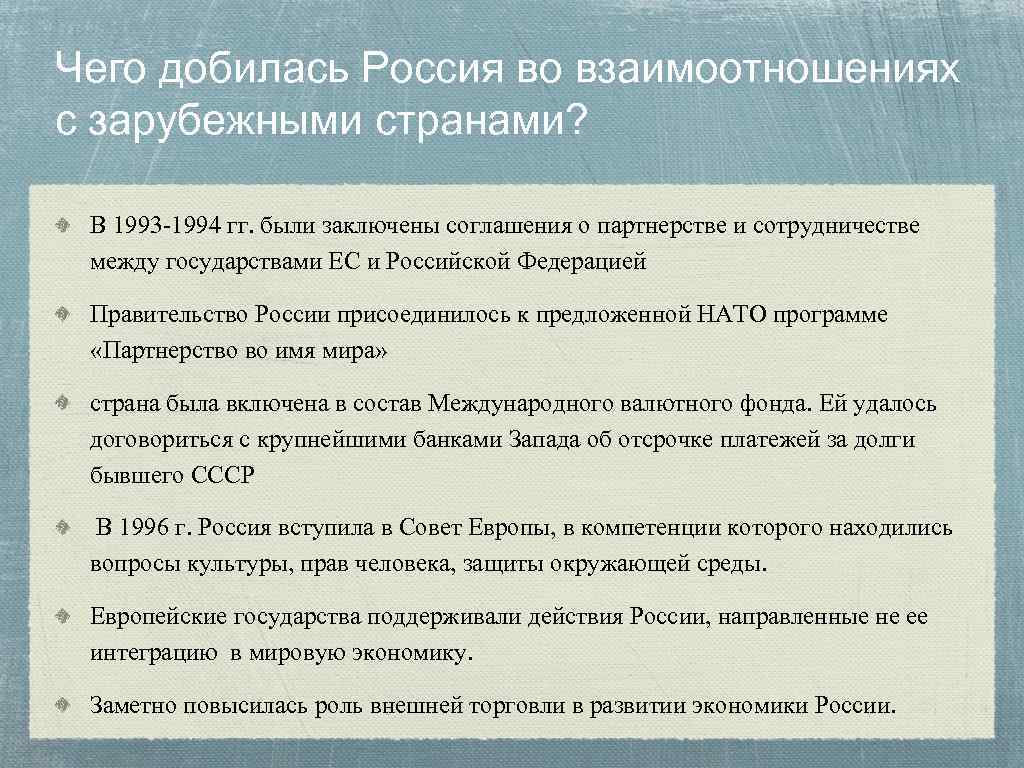 Чего добилась Россия во взаимоотношениях с зарубежными странами?

В 1993-1994 гг. были заключены соглашения о партнерстве и сотрудничестве между государствами ЕС и Российской Федерацией

Правительство России присоединилось к предложенной НАТО программе «Партнерство во имя мира»

страна была включена в состав Международного валютного фонда. Ей удалось договориться с крупнейшими банками Запада об отсрочке платежей за долги бывшего СССР

В 1996 г. Россия вступила в Совет Европы, в компетенции которого находились вопросы культуры, прав человека, защиты окружающей среды.

Европейские государства поддерживали действия России, направленные не ее интеграцию в мировую экономику.

Заметно повысилась роль внешней торговли в развитии экономики России.